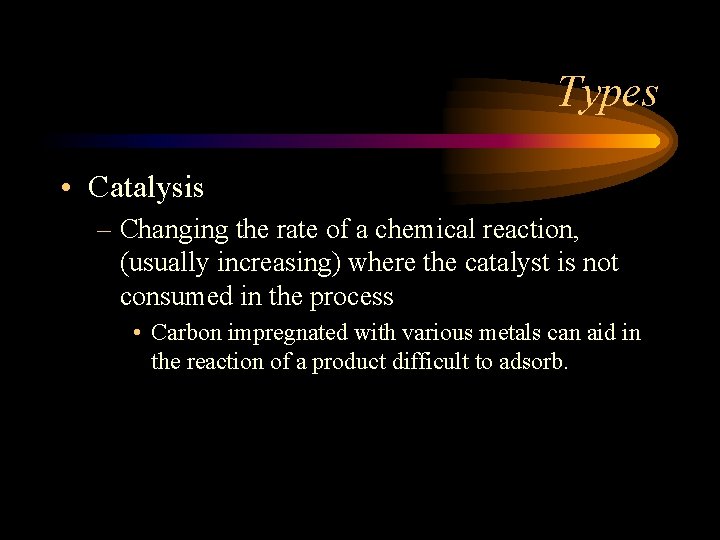 Types

• Catalysis

– Changing the rate of a chemical reaction, (usually increasing) where the catalyst is not consumed in the process

• Carbon impregnated with various metals can aid in the reaction of a product difficult to adsorb.